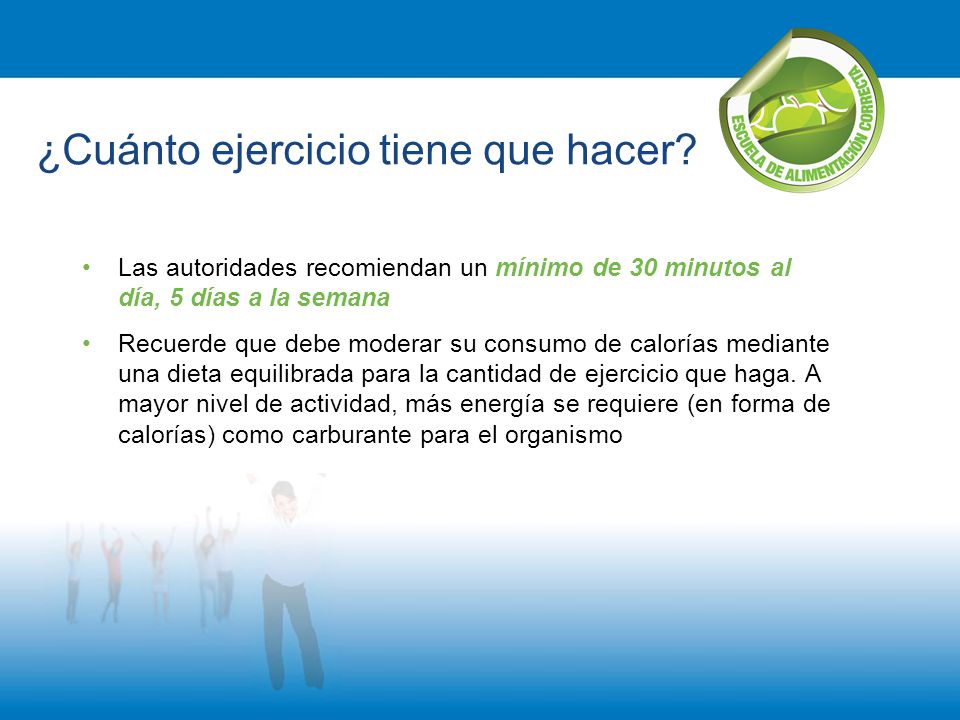 ¿Cuánto ejercicio tiene que hacer?

ESCUELA DE ALIMENTACIÓN CORRECTA

• Las autoridades recomiendan un mínimo de 30 minutos al día, 5 días a la semana

• Recuerde que debe moderar su consumo de calorías mediante una dieta equilibrada para la cantidad de ejercicio que haga. A mayor nivel de actividad, más energía se requiere (en forma de calorías) como carburante para el organismo